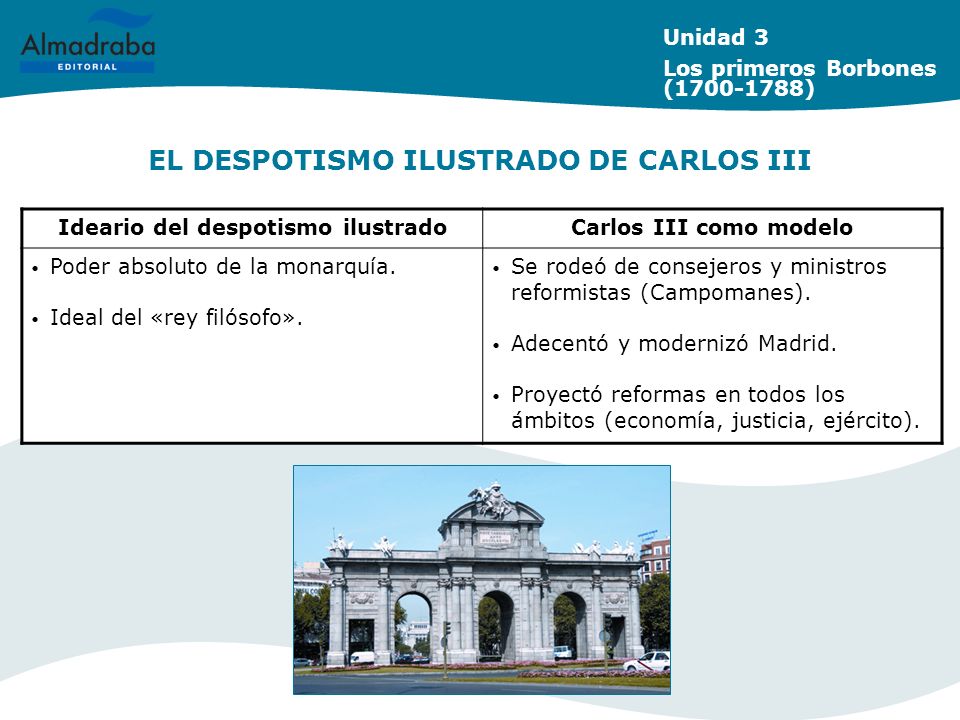 Almadraba
EDITORIAL

Unidad 3
Los primeros Borbones (1700-1788)

EL DESPOTISMO ILUSTRADO DE CARLOS III

| Ideario del despotismo ilustrado | Carlos III como modelo |
|---|---|
| • Poder absoluto de la monarquía. • Ideal del «rey filósofo». | • Se rodeó de consejeros y ministros reformistas (Campomanes). • Adecentó y modernizó Madrid. • Proyectó reformas en todos los ámbitos (economía, justicia, ejército). |